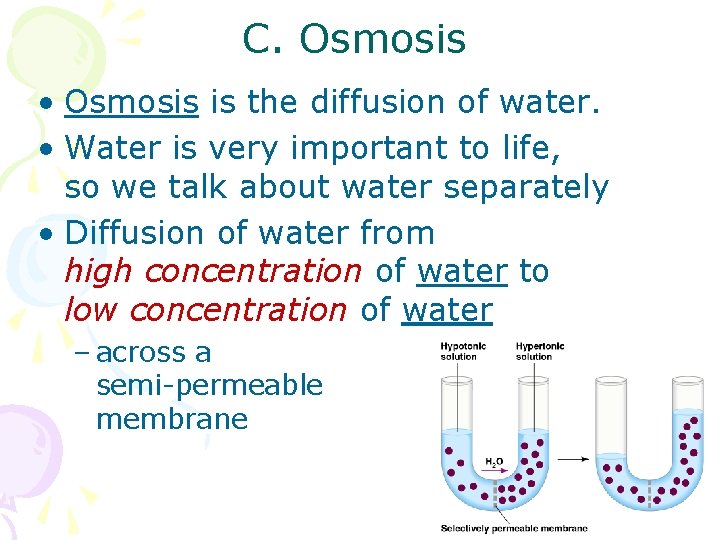 C. Osmosis

• Osmosis is the diffusion of water.
• Water is very important to life, so we talk about water separately
• Diffusion of water from high concentration of water to low concentration of water
– across a semi-permeable membrane

Hypotonic solution
Hypertonic solution
$H_2O$
Selectively permeable membrane